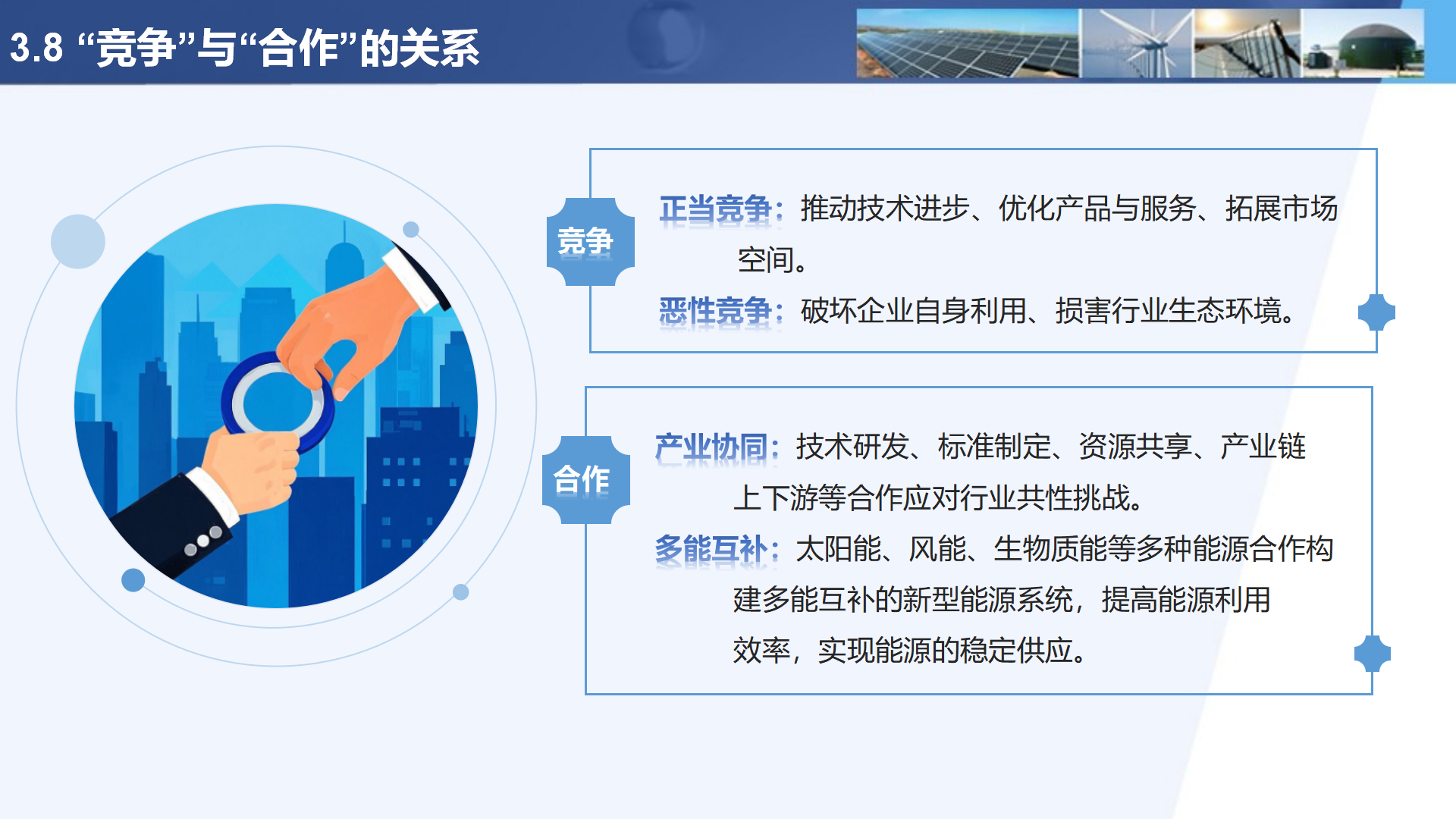 3.8 “竞争”与“合作”的关系

竞争

正当竞争：推动技术进步、优化产品与服务、拓展市场空间。

恶性竞争：破坏企业自身利用、损害行业生态环境。

合作

产业协同：技术研发、标准制定、资源共享、产业链上下游等合作应对行业共性挑战。

多能互补：太阳能、风能、生物质能等多种能源合作构建多能互补的新型能源系统，提高能源利用效率，实现能源的稳定供应。